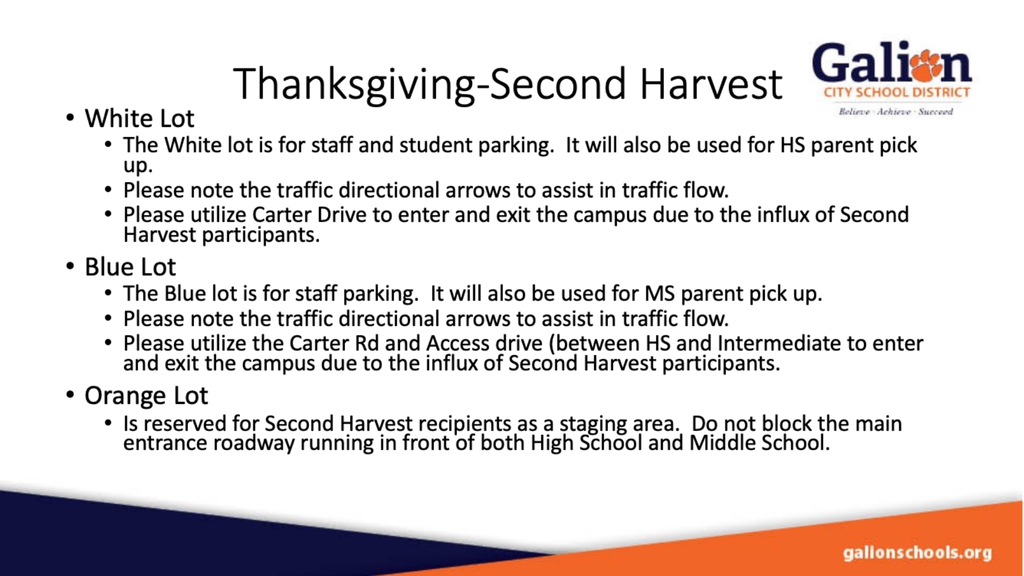 Thanksgiving-Second Harvest

Galion
CITY SCHOOL DISTRICT
Believe · Achieve · Succeed

• White Lot
  • The White lot is for staff and student parking. It will also be used for HS parent pick up.
  • Please note the traffic directional arrows to assist in traffic flow.
  • Please utilize Carter Drive to enter and exit the campus due to the influx of Second Harvest participants.
• Blue Lot
  • The Blue lot is for staff parking. It will also be used for MS parent pick up.
  • Please note the traffic directional arrows to assist in traffic flow.
  • Please utilize the Carter Rd and Access drive (between HS and Intermediate to enter and exit the campus due to the influx of Second Harvest participants.
• Orange Lot
  • Is reserved for Second Harvest recipients as a staging area. Do not block the main entrance roadway running in front of both High School and Middle School.

galionschools.org